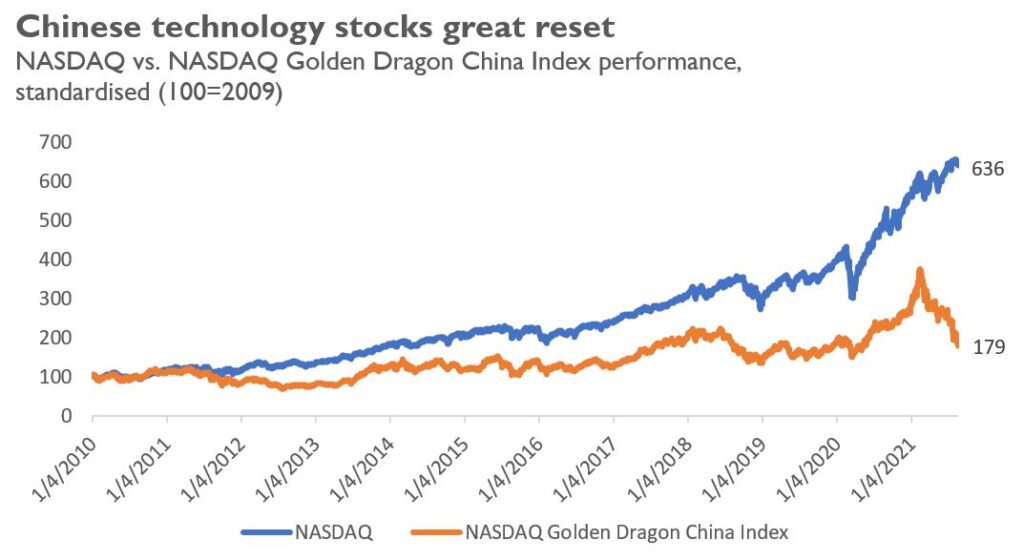 Chinese technology stocks great reset
NASDAQ vs. NASDAQ Golden Dragon China Index performance, standardised (100=2009)

700
600
500
400
300
200
100
0

636
179

1/4/2010
1/4/2011
1/4/2012
1/4/2013
1/4/2014
1/4/2015
1/4/2016
1/4/2017
1/4/2018
1/4/2019
1/4/2020
1/4/2021

NASDAQ
NASDAQ Golden Dragon China Index